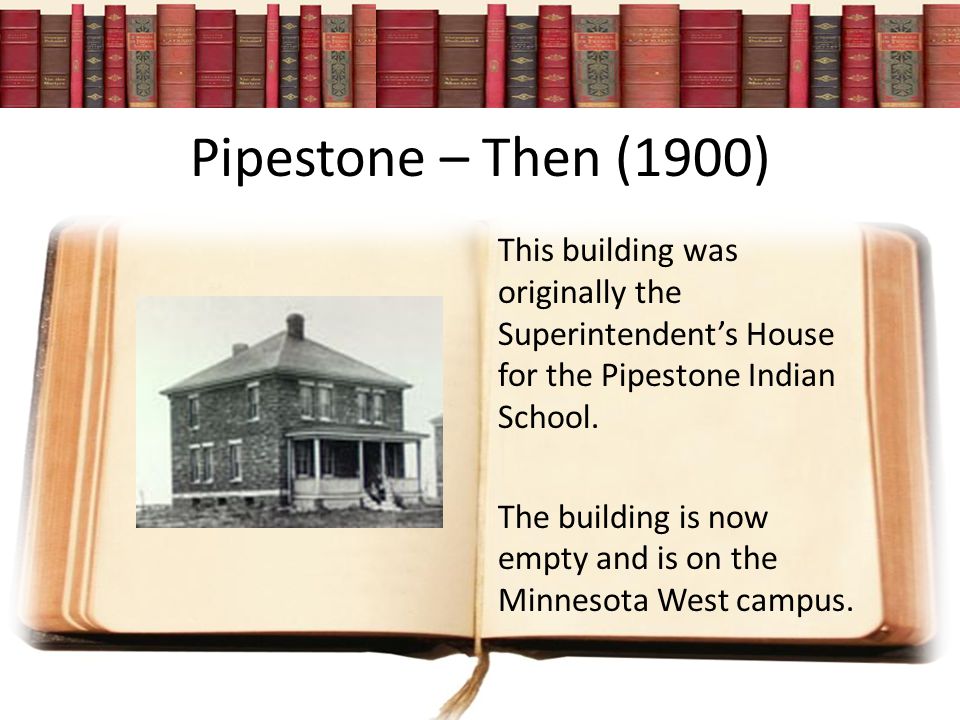 Pipestone – Then (1900)

This building was originally the Superintendent's House for the Pipestone Indian School.

The building is now empty and is on the Minnesota West campus.